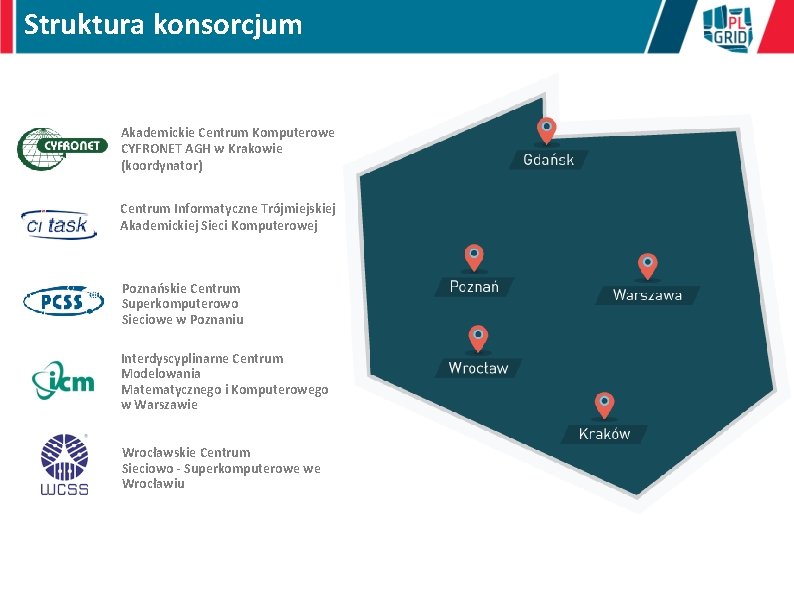 Struktura konsorcjum

PL GRID

CYFRONET

Akademickie Centrum Komputerowe CYFRONET AGH w Krakowie (koordynator)

ci task

Centrum Informatyczne Trójmiejskiej Akademickiej Sieci Komputerowej

PCSS

Poznańskie Centrum Superkomputerowo Sieciowe w Poznaniu

icm

Interdyscyplinarne Centrum Modelowania Matematycznego i Komputerowego w Warszawie

WCSS

Wrocławskie Centrum Sieciowo - Superkomputerowe we Wrocławiu

Gdańsk

Poznań

Warszawa

Wrocław

Kraków